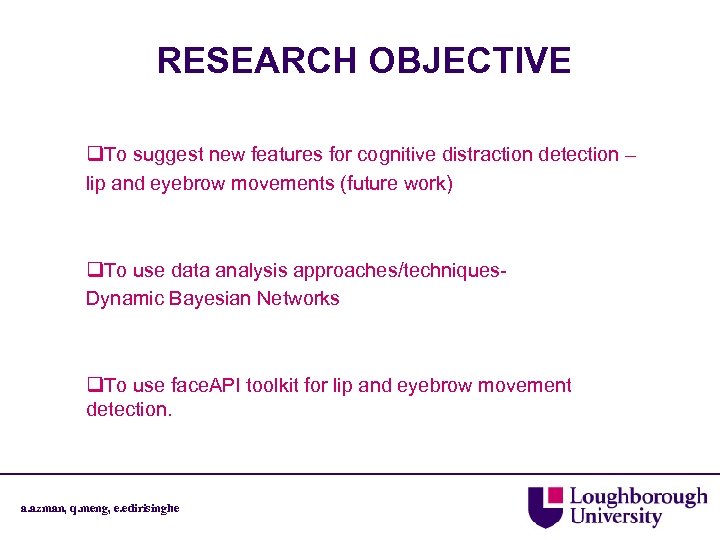 RESEARCH OBJECTIVE

❑To suggest new features for cognitive distraction detection – lip and eyebrow movements (future work)

❑To use data analysis approaches/techniques- Dynamic Bayesian Networks

❑To use faceAPI toolkit for lip and eyebrow movement detection.

a.azman, q.meng, e.edirisinghe

Loughborough University